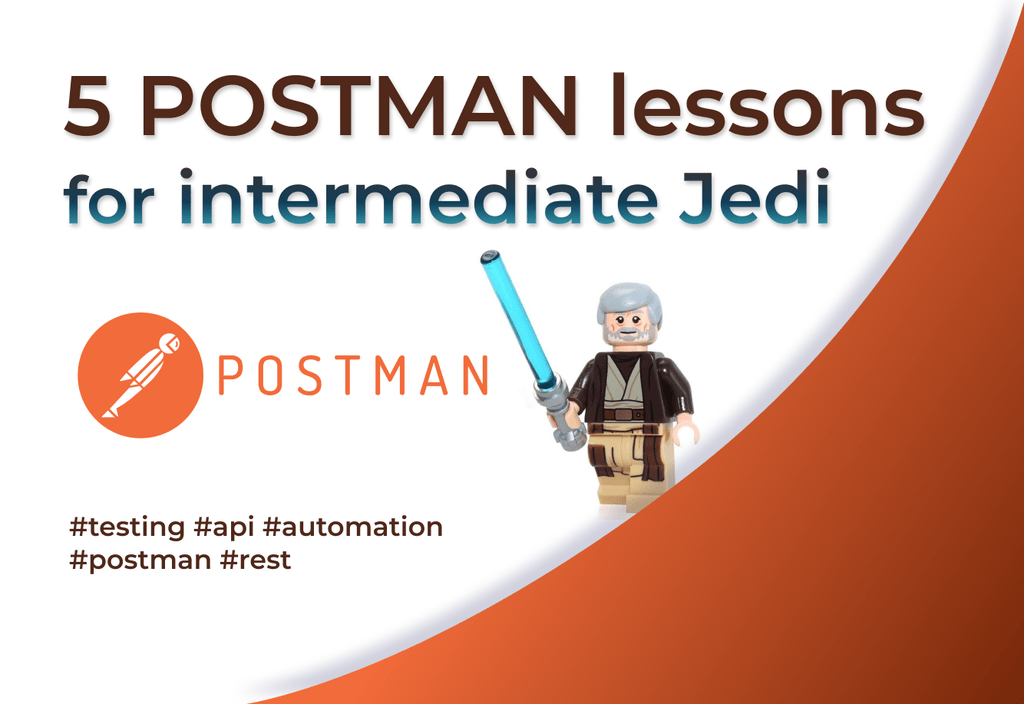 5 POSTMAN lessons
for intermediate Jedi

POSTMAN

#testing #api #automation
#postman #rest